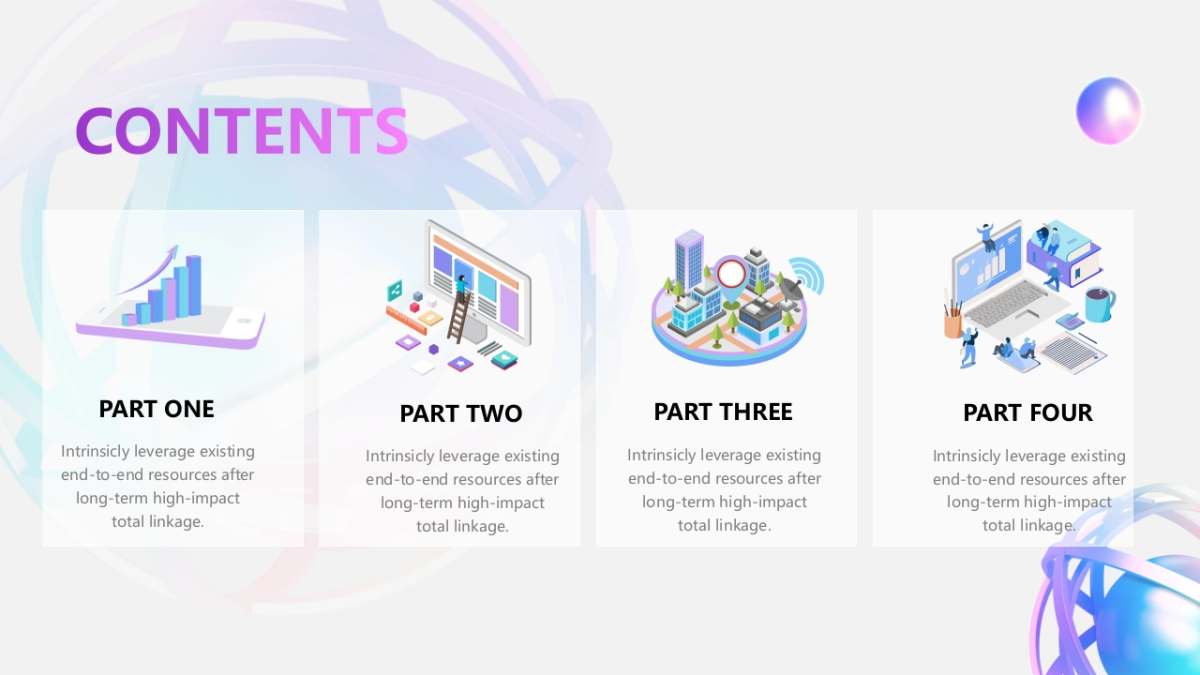 CONTENTS

PART ONE

Intrinsicly leverage existing end-to-end resources after long-term high-impact total linkage.

PART TWO

Intrinsicly leverage existing end-to-end resources after long-term high-impact total linkage.

PART THREE

Intrinsicly leverage existing end-to-end resources after long-term high-impact total linkage.

PART FOUR

Intrinsicly leverage existing end-to-end resources after long-term high-impact total linkage.